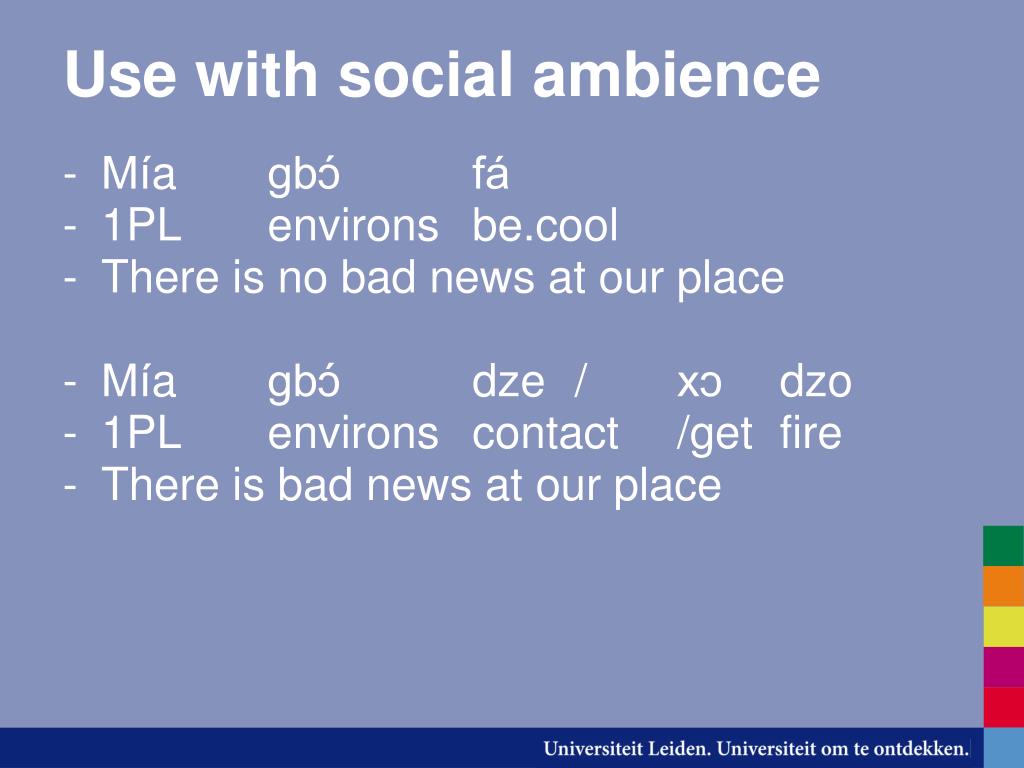 Use with social ambience

- Mía gbɔ́ fá
- 1PL environs be.cool
- There is no bad news at our place

- Mía gbɔ́ dze / xɔ dzo
- 1PL environs contact /get fire
- There is bad news at our place

Universiteit Leiden. Universiteit om te ontdekken.